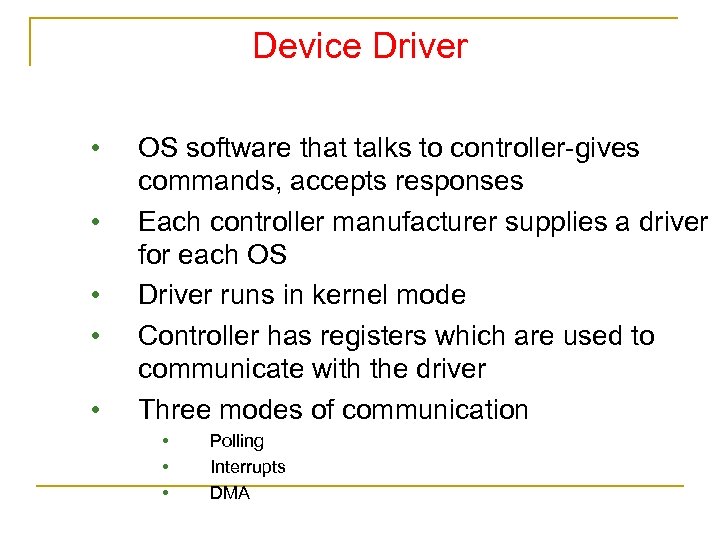 Device Driver

• OS software that talks to controller-gives commands, accepts responses
• Each controller manufacturer supplies a driver for each OS
• Driver runs in kernel mode
• Controller has registers which are used to communicate with the driver
• Three modes of communication
  • Polling
  • Interrupts
  • DMA